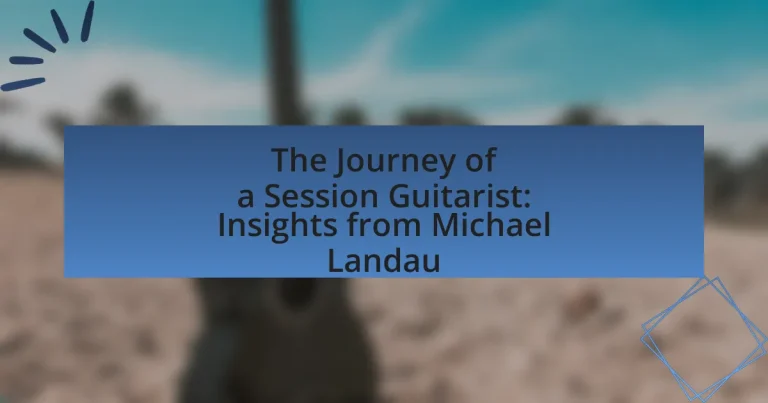 The Journey of a Session Guitarist: Insights from Michael Landau